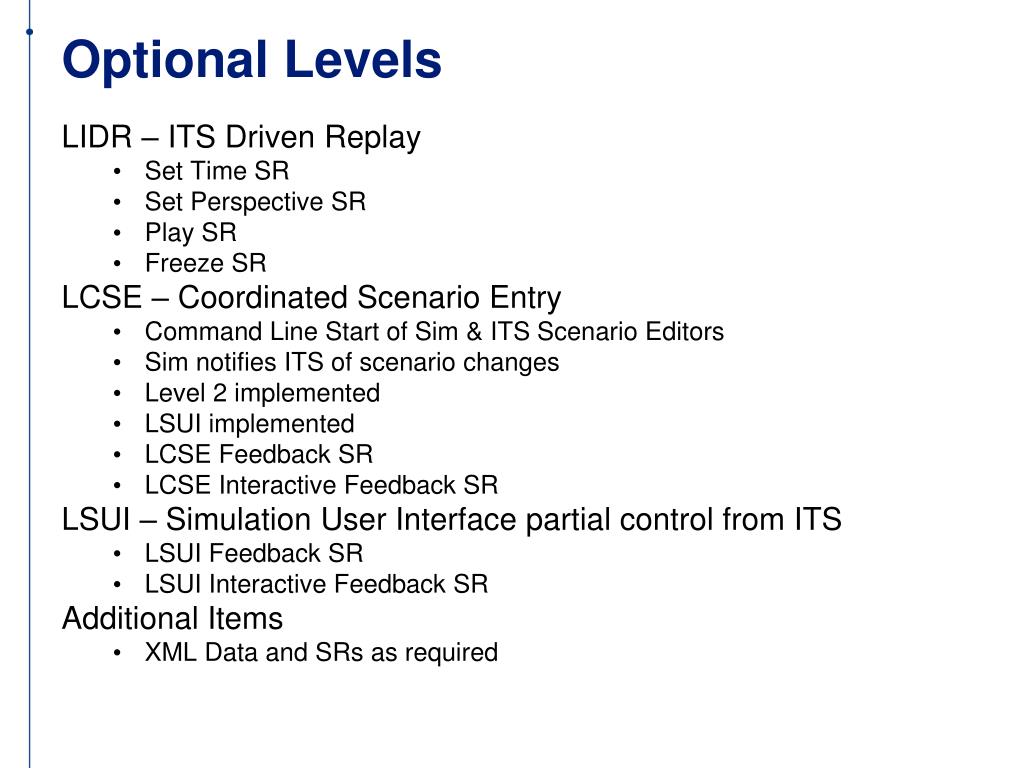 Optional Levels

LIDR – ITS Driven Replay
• Set Time SR
• Set Perspective SR
• Play SR
• Freeze SR

LCSE – Coordinated Scenario Entry
• Command Line Start of Sim & ITS Scenario Editors
• Sim notifies ITS of scenario changes
• Level 2 implemented
• LSUI implemented
• LCSE Feedback SR
• LCSE Interactive Feedback SR

LSUI – Simulation User Interface partial control from ITS
• LSUI Feedback SR
• LSUI Interactive Feedback SR

Additional Items
• XML Data and SRs as required